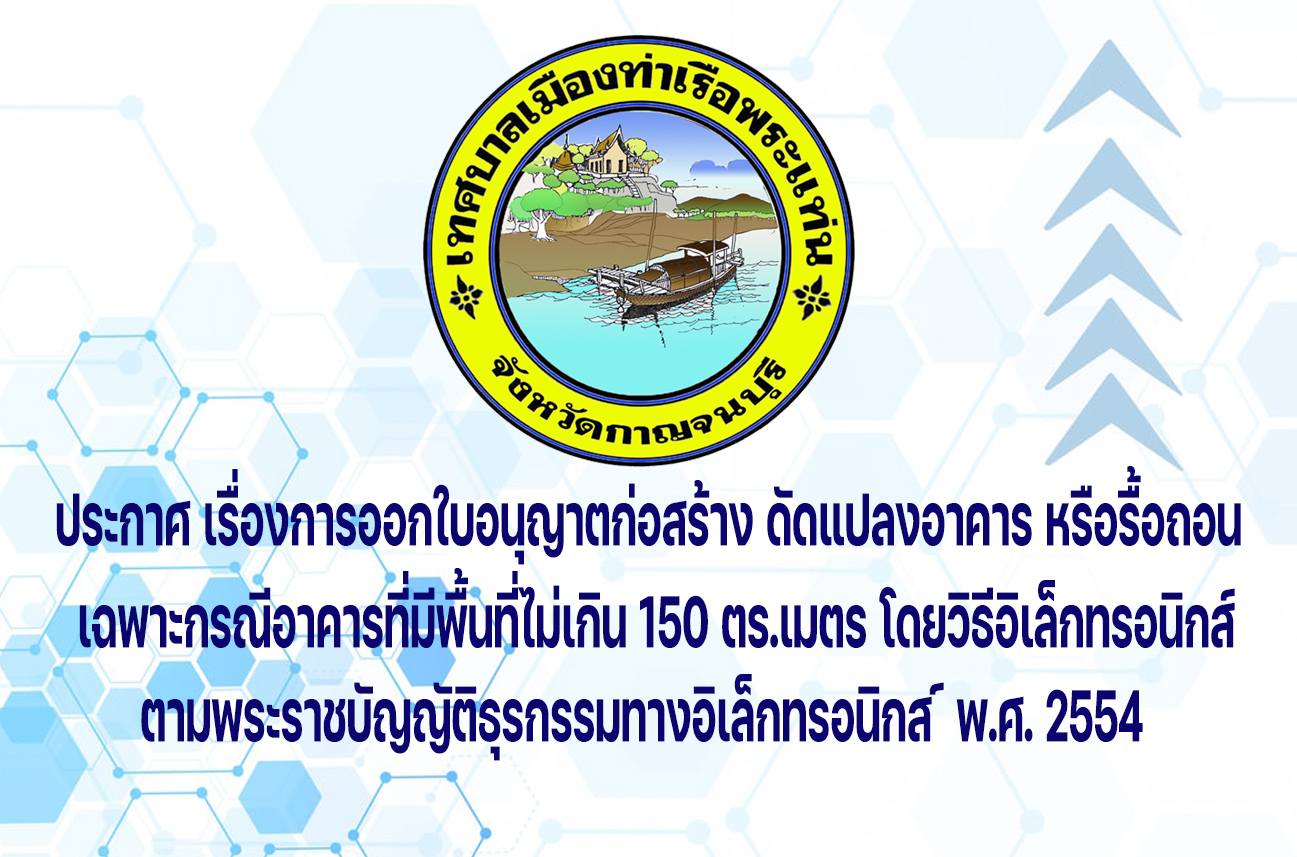 เทศบาลเมืองท่าเรือพระแท่น
จังหวัดกาญจนบุรี

ประกาศ เรื่องการออกใบอนุญาตก่อสร้าง ดัดแปลงอาคาร หรือรื้อถอน เฉพาะกรณีอาคารที่มีพื้นที่ไม่เกิน 150 ตร.เมตร โดยวิธีอิเล็กทรอนิกส์ ตามพระราชบัญญัติธุรกรรมทางอิเล็กทรอนิกส์ พ.ศ. 2554